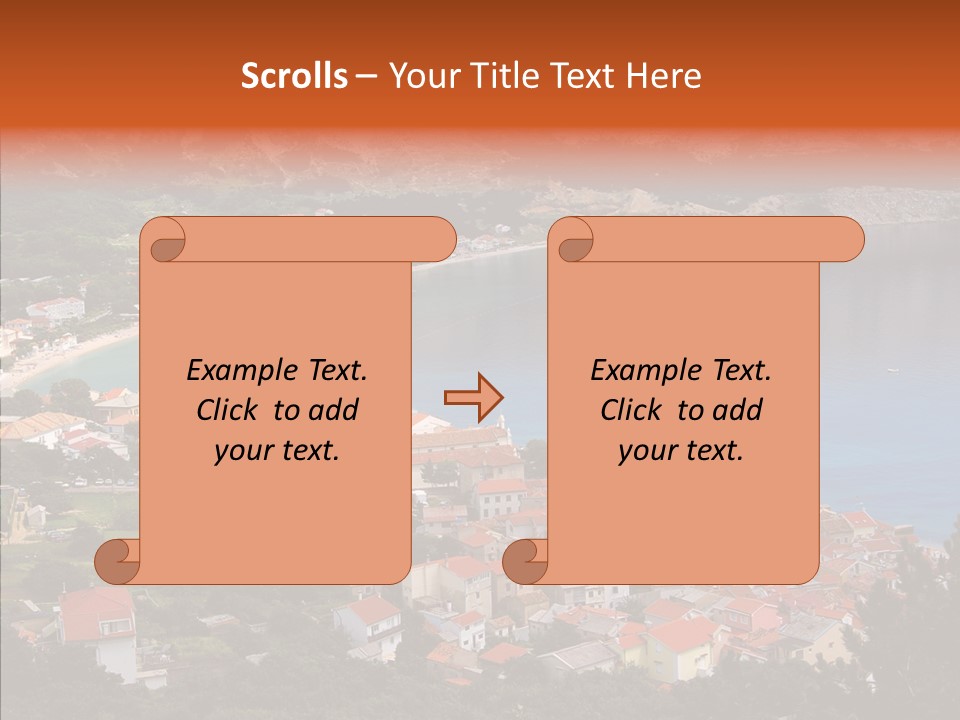 Scrolls – Your Title Text Here

Example Text. Click to add your text.

Example Text. Click to add your text.